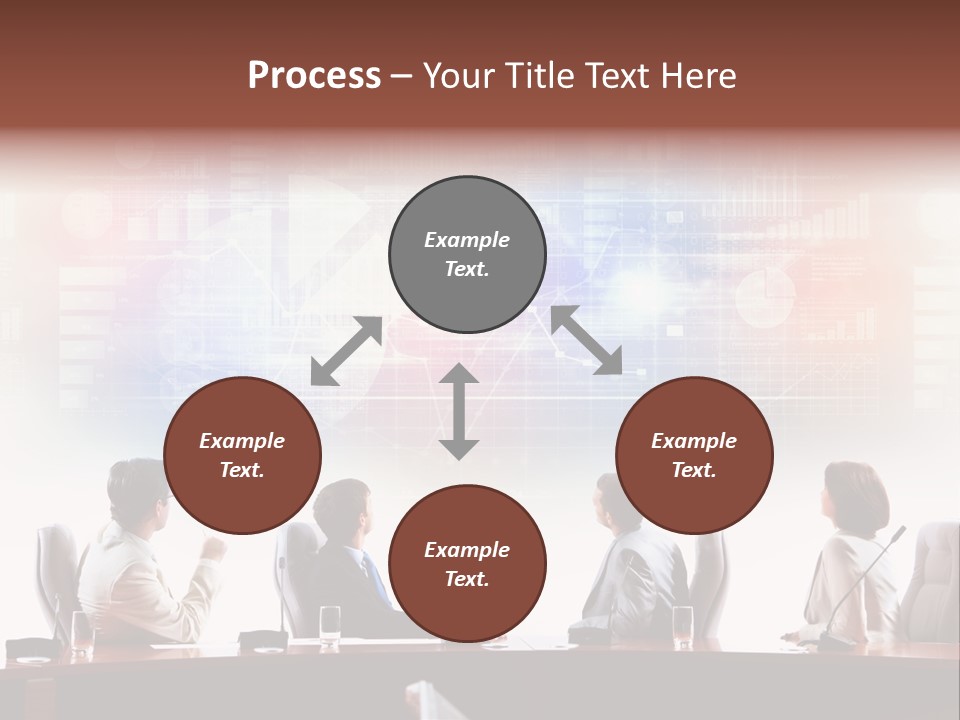 Process – Your Title Text Here

Example Text.

Example Text.

Example Text.

Example Text.